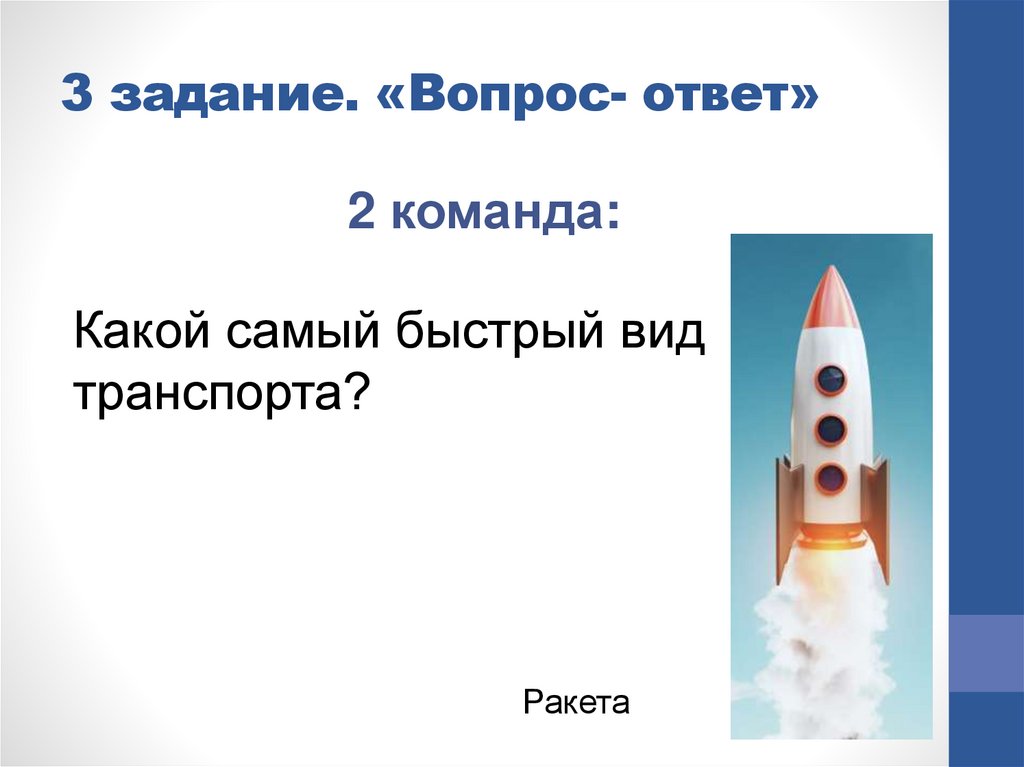 3 задание. «Вопрос- ответ»

2 команда:

Какой самый быстрый вид транспорта?

Ракета